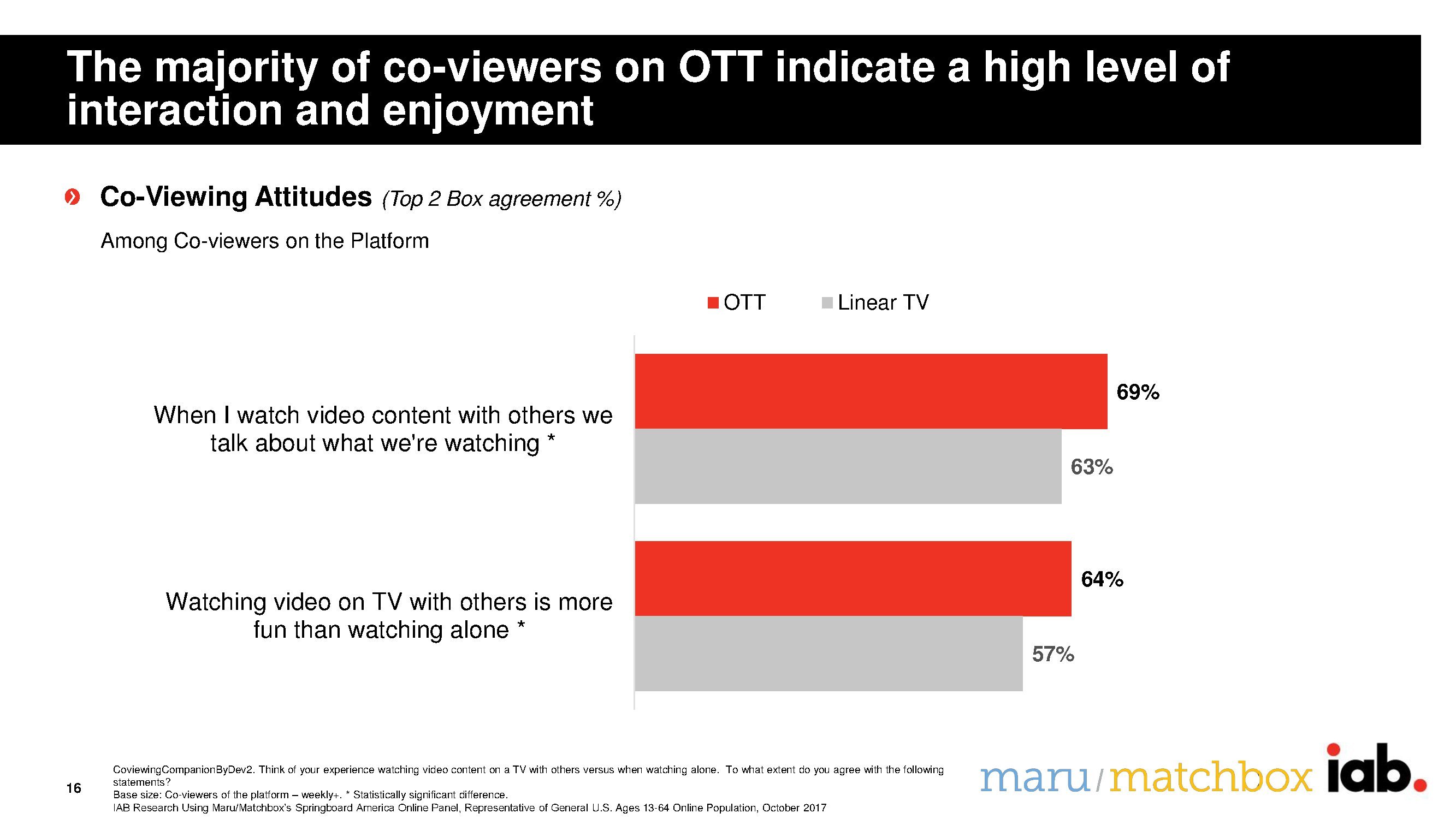 The majority of co-viewers on OTT indicate a high level of interaction and enjoyment

Co-Viewing Attitudes (Top 2 Box agreement %)

Among Co-viewers on the Platform

OTT Linear TV

When I watch video content with others we talk about what we're watching *

69%

63%

Watching video on TV with others is more fun than watching alone *

64%

57%

16

CoviewingCompanionByDev2. Think of your experience watching video content on a TV with others versus when watching alone. To what extent do you agree with the following statements?
Base size: Co-viewers of the platform – weekly+. * Statistically significant difference.
IAB Research Using Maru/Matchbox's Springboard America Online Panel, Representative of General U.S. Ages 13-64 Online Population, October 2017

maru/matchbox iab.